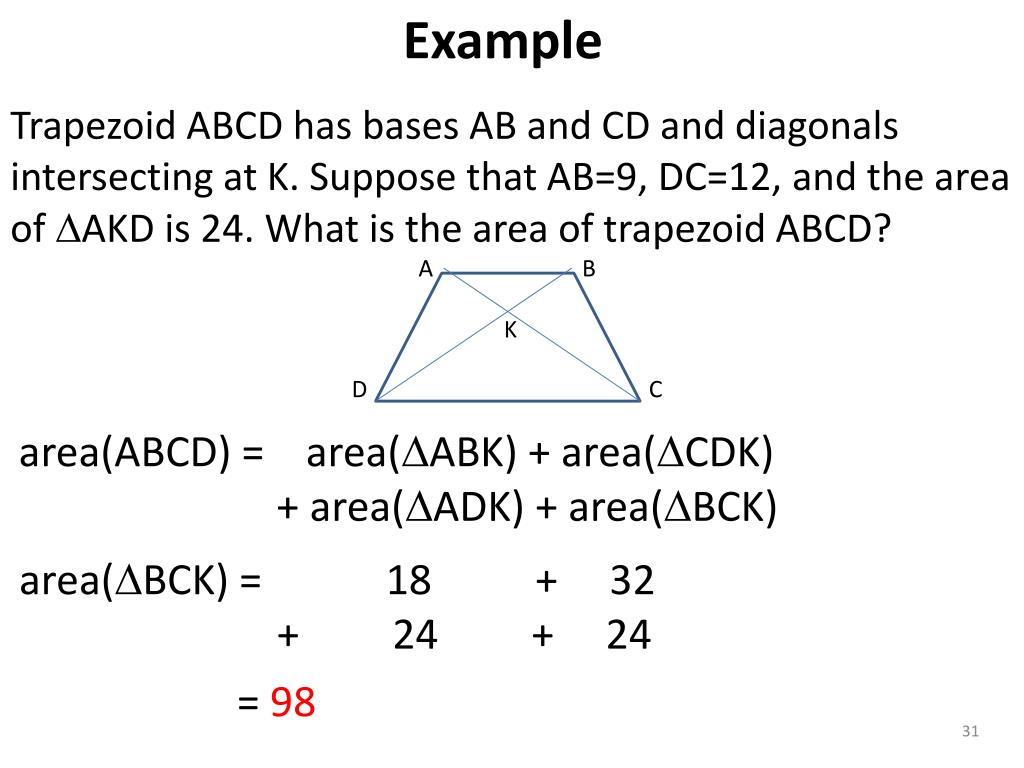 Example

Trapezoid ABCD has bases AB and CD and diagonals intersecting at K. Suppose that AB=9, DC=12, and the area of $\Delta$AKD is 24. What is the area of trapezoid ABCD?

A B
K
D C

area(ABCD) = area($\Delta$ABK) + area($\Delta$CDK) + area($\Delta$ADK) + area($\Delta$BCK)

area($\Delta$BCK) = 18 + 32 + 24 + 24

= 98

31